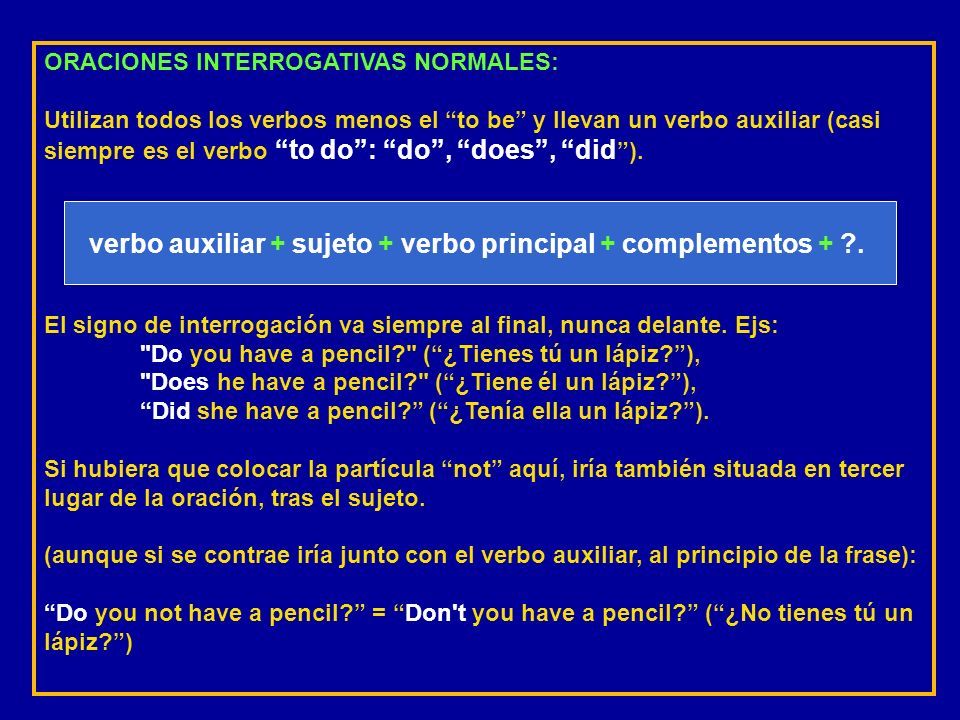 ORACIONES INTERROGATIVAS NORMALES:

Utilizan todos los verbos menos el “to be” y llevan un verbo auxiliar (casi siempre es el verbo “to do”: “do”, “does”, “did”).

verbo auxiliar + sujeto + verbo principal + complementos + ?.

El signo de interrogación va siempre al final, nunca delante. Ejs:
"Do you have a pencil?" (“¿Tienes tú un lápiz?”),
"Does he have a pencil?" (“¿Tiene él un lápiz?”),
“Did she have a pencil?” (“¿Tenía ella un lápiz?”).

Si hubiera que colocar la partícula “not” aquí, iría también situada en tercer lugar de la oración, tras el sujeto.

(aunque si se contrae iría junto con el verbo auxiliar, al principio de la frase):

“Do you not have a pencil?” = “Don't you have a pencil?” (“¿No tienes tú un lápiz?”)